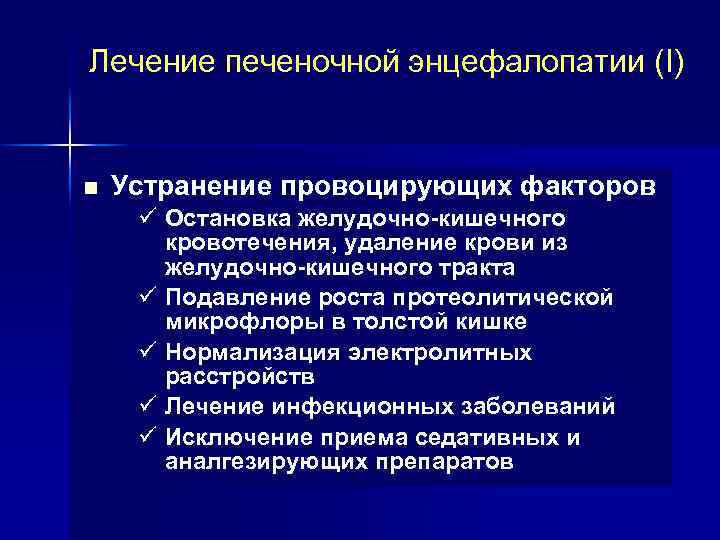 Лечение печеночной энцефалопатии (I)

■ Устранение провоцирующих факторов

✓ Остановка желудочно-кишечного кровотечения, удаление крови из желудочно-кишечного тракта

✓ Подавление роста протеолитической микрофлоры в толстой кишке

✓ Нормализация электролитных расстройств

✓ Лечение инфекционных заболеваний

✓ Исключение приема седативных и аналгезирующих препаратов